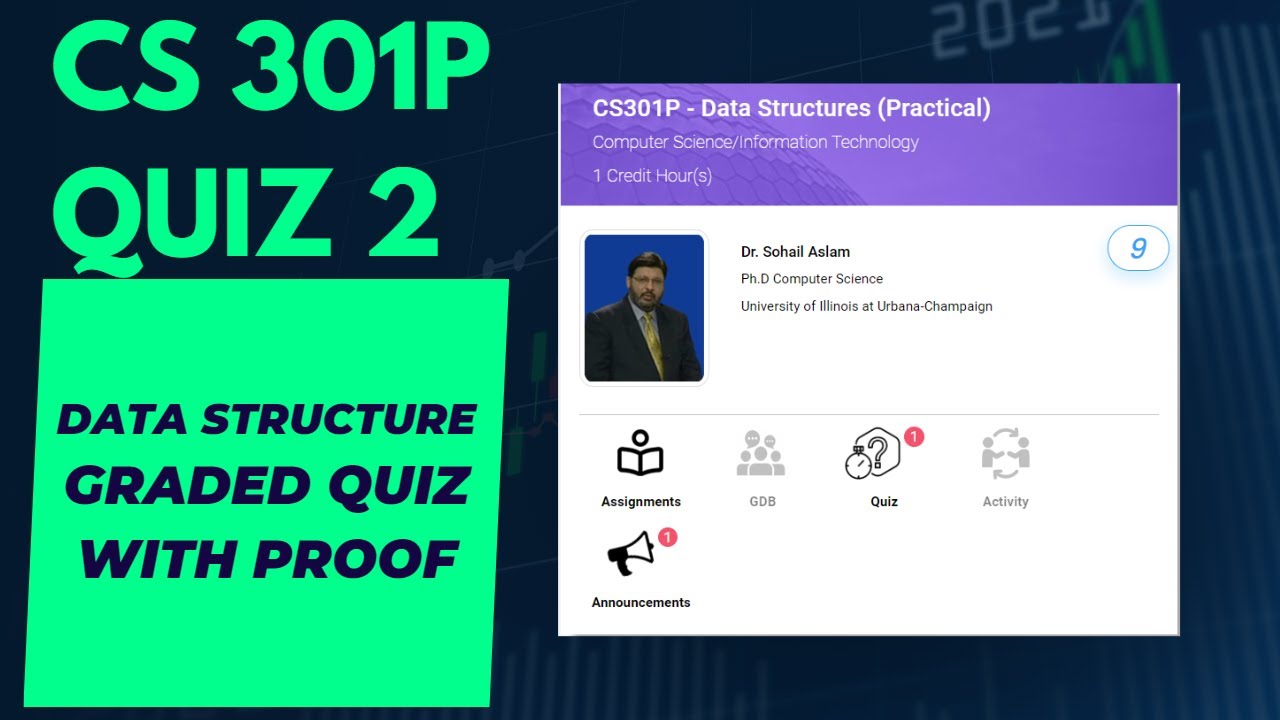 CS 301P
QUIZ 2

DATA STRUCTURE GRADED QUIZ WITH PROOF

CS301P - Data Structures (Practical)
Computer Science/Information Technology
1 Credit Hour(s)

Dr. Sohail Aslam
Ph.D Computer Science
University of Illinois at Urbana-Champaign

9

Assignments
GDB
1
Quiz
Activity
1
Announcements